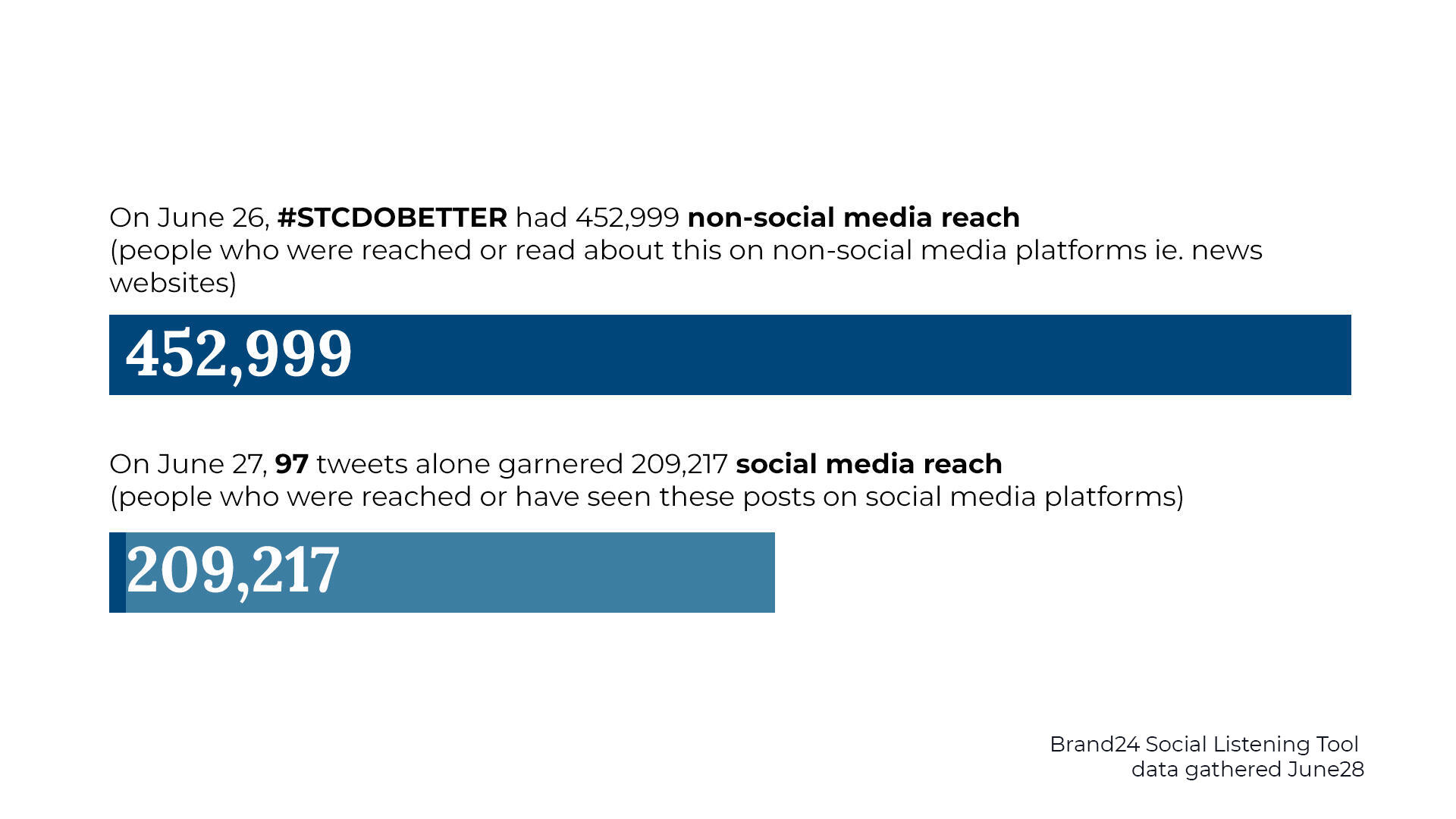 On June 26, #STCDOBETTER had 452,999 non-social media reach
(people who were reached or read about this on non-social media platforms ie. news websites)

452,999

On June 27, 97 tweets alone garnered 209,217 social media reach
(people who were reached or have seen these posts on social media platforms)

209,217

Brand24 Social Listening Tool
data gathered June28